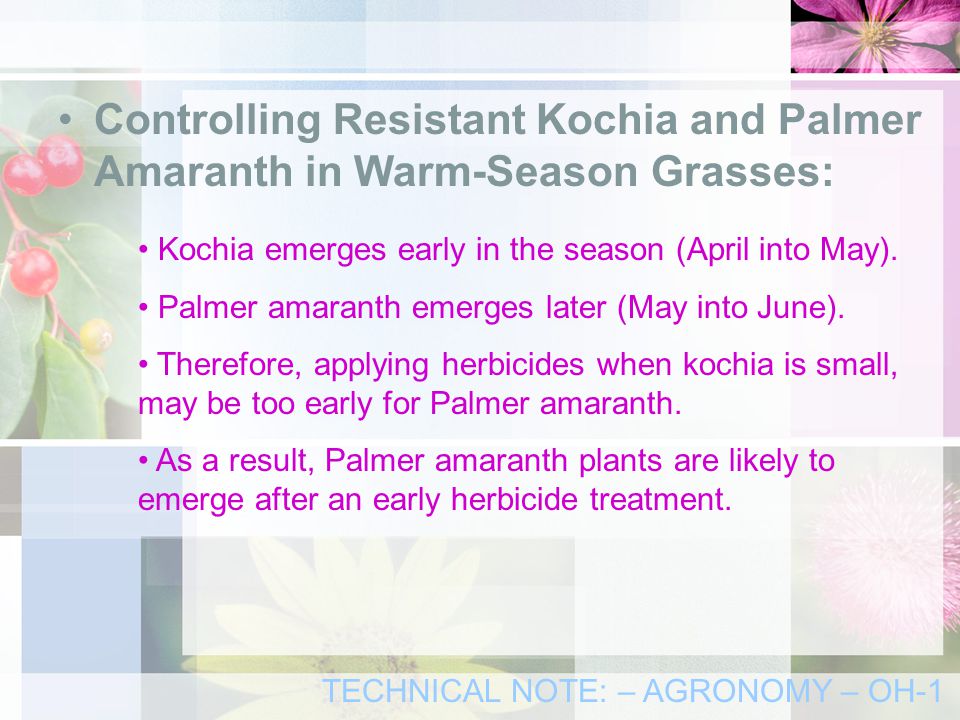 • Controlling Resistant Kochia and Palmer Amaranth in Warm-Season Grasses:

• Kochia emerges early in the season (April into May).

• Palmer amaranth emerges later (May into June).

• Therefore, applying herbicides when kochia is small, may be too early for Palmer amaranth.

• As a result, Palmer amaranth plants are likely to emerge after an early herbicide treatment.

TECHNICAL NOTE: – AGRONOMY – OH-1